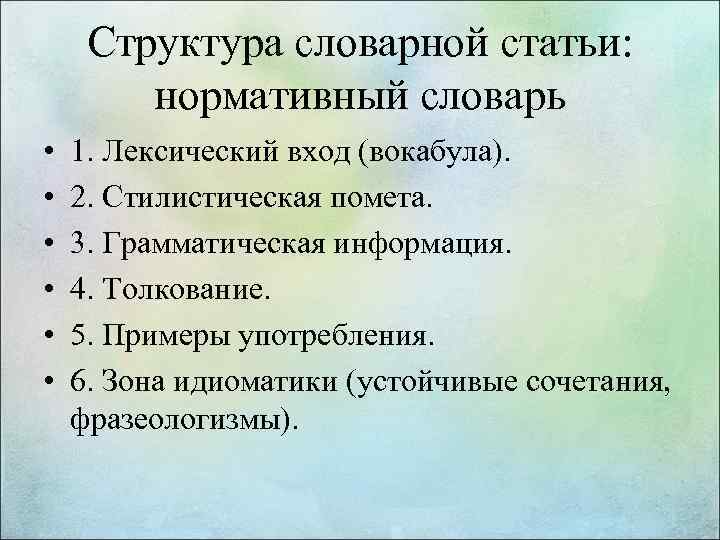 Структура словарной статьи: нормативный словарь

• 1. Лексический вход (вокабула).
• 2. Стилистическая помета.
• 3. Грамматическая информация.
• 4. Толкование.
• 5. Примеры употребления.
• 6. Зона идиоматики (устойчивые сочетания, фразеологизмы).